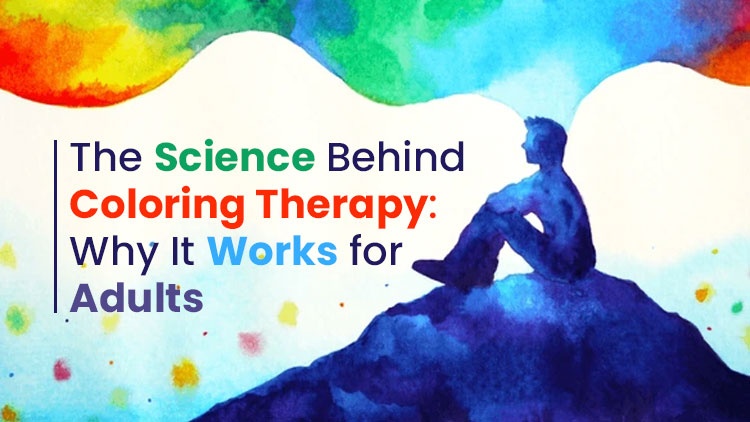 The Science Behind Coloring Therapy: Why It Works for Adults